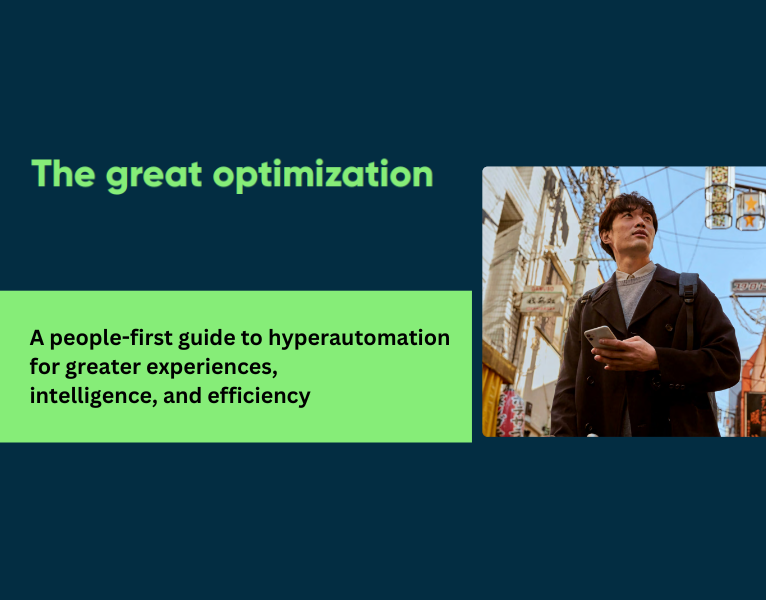 The great optimization

A people-first guide to hyperautomation for greater experiences, intelligence, and efficiency